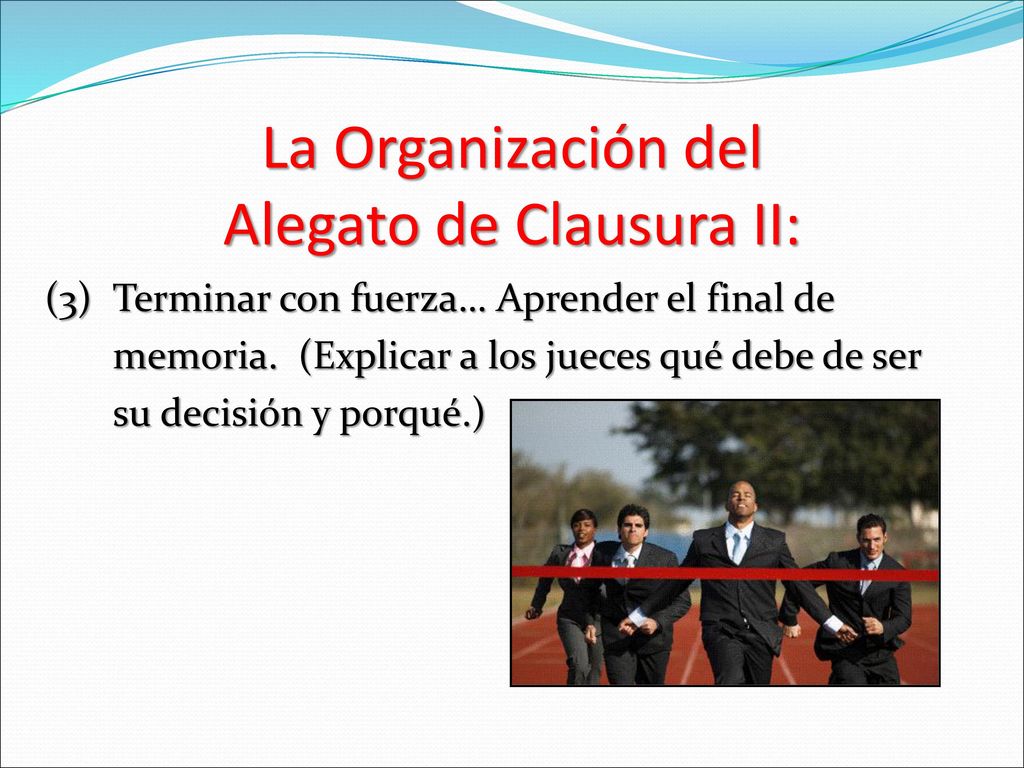 La Organización del Alegato de Clausura II:

(3) Terminar con fuerza… Aprender el final de memoria. (Explicar a los jueces qué debe de ser su decisión y porqué.)